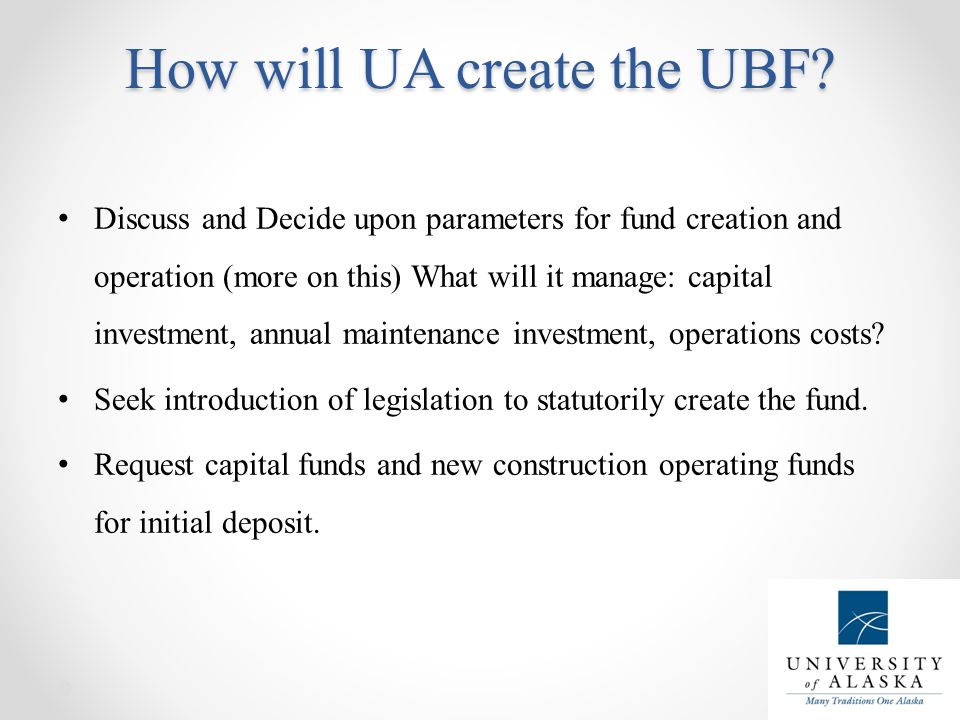 How will UA create the UBF?

• Discuss and Decide upon parameters for fund creation and operation (more on this) What will it manage: capital investment, annual maintenance investment, operations costs?

• Seek introduction of legislation to statutorily create the fund.

• Request capital funds and new construction operating funds for initial deposit.

UNIVERSITY of ALASKA
Many Traditions One Alaska